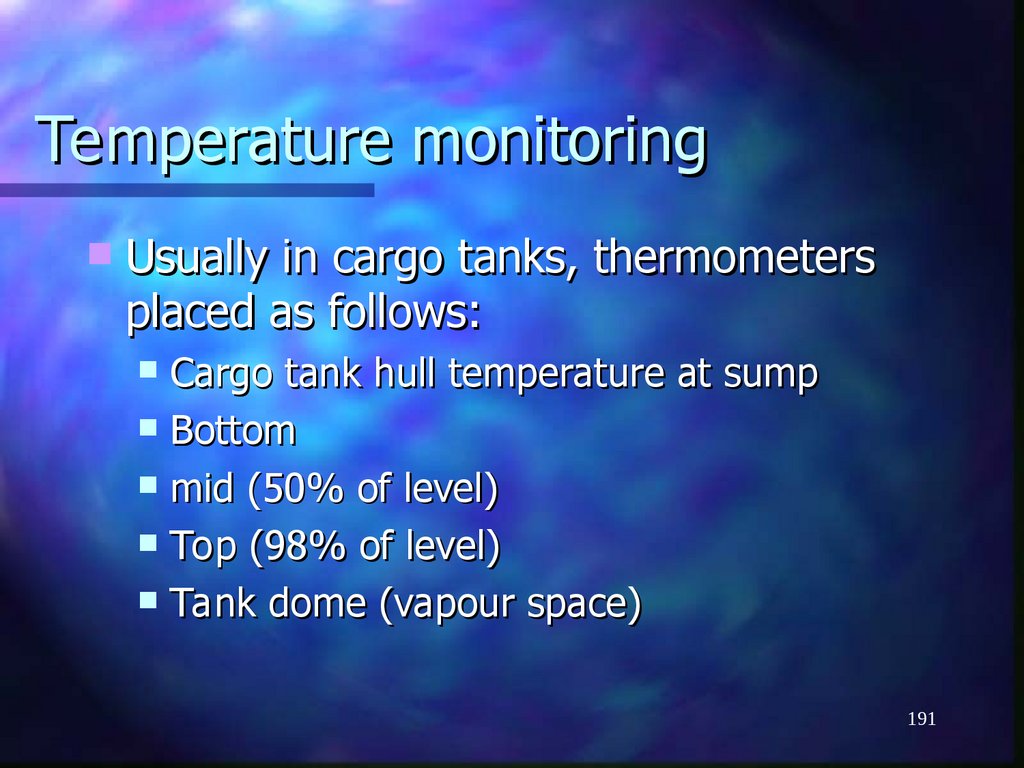 Temperature monitoring

Usually in cargo tanks, thermometers placed as follows:

Cargo tank hull temperature at sump

Bottom

mid (50% of level)

Top (98% of level)

Tank dome (vapour space)

191